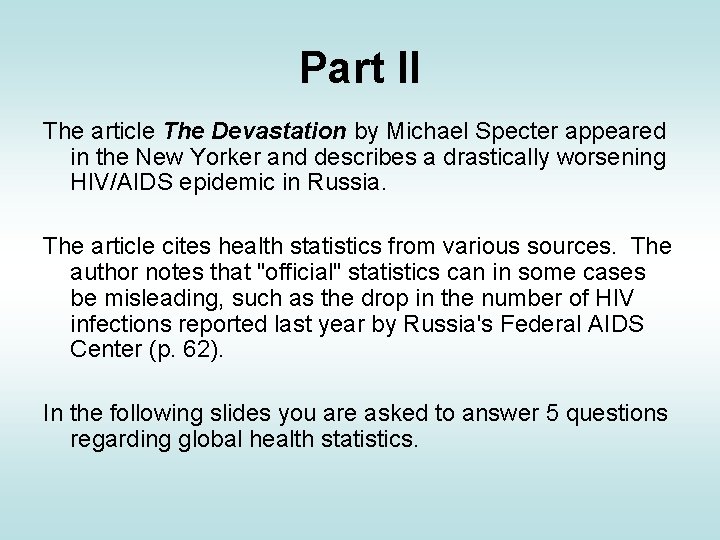 Part II

The article The Devastation by Michael Specter appeared in the New Yorker and describes a drastically worsening HIV/AIDS epidemic in Russia.

The article cites health statistics from various sources. The author notes that "official" statistics can in some cases be misleading, such as the drop in the number of HIV infections reported last year by Russia's Federal AIDS Center (p. 62).

In the following slides you are asked to answer 5 questions regarding global health statistics.